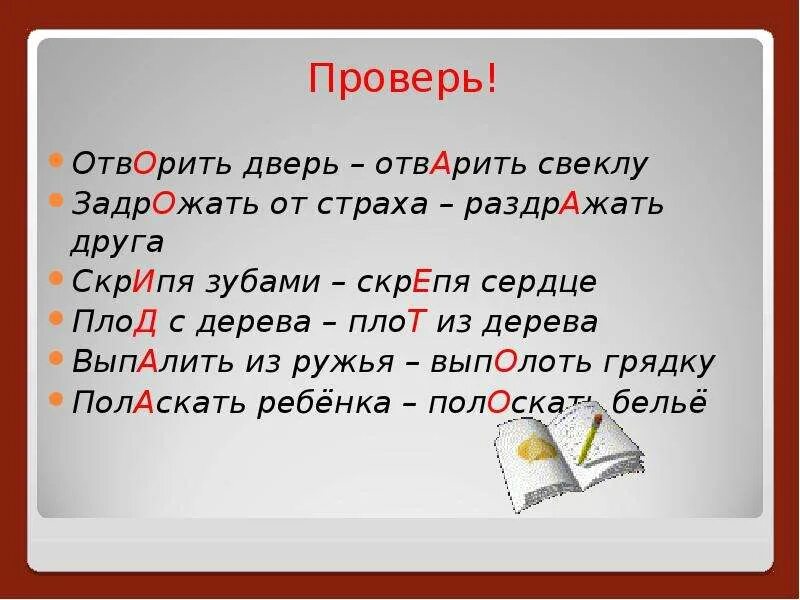 Проверь!

ОтвОрить дверь – отвАрить свеклу
ЗадрОжать от страха – раздрАжать друга
СкрИпя зубами – скрЕпя сердце
ПлоД с дерева – плоТ из дерева
ВыпАлить из ружья – выпОлоть грядку
ПолАскать ребёнка – полОскать бельё